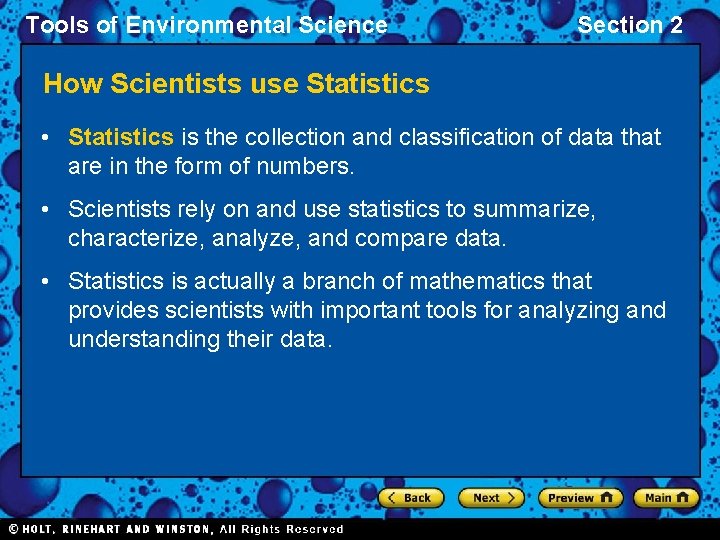 Tools of Environmental Science

Section 2

How Scientists use Statistics

• Statistics is the collection and classification of data that are in the form of numbers.

• Scientists rely on and use statistics to summarize, characterize, analyze, and compare data.

• Statistics is actually a branch of mathematics that provides scientists with important tools for analyzing and understanding their data.

Back Next Preview Main

© HOLT, RINEHART AND WINSTON, All Rights Reserved